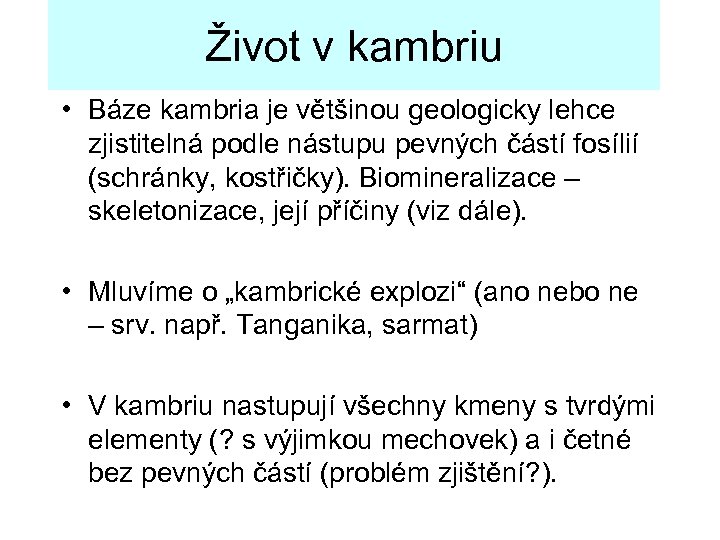 Život v kambriu

• Báze kambria je většinou geologicky lehce zjistitelná podle nástupu pevných částí fosílií (schránky, kostřičky). Biomineralizace – skeletonizace, její příčiny (viz dále).

• Mluvíme o „kambrické explozi“ (ano nebo ne – srv. např. Tanganika, sarmat)

• V kambriu nastupují všechny kmeny s tvrdými elementy (? s výjimkou mechovek) a i četné bez pevných částí (problém zjištění?).